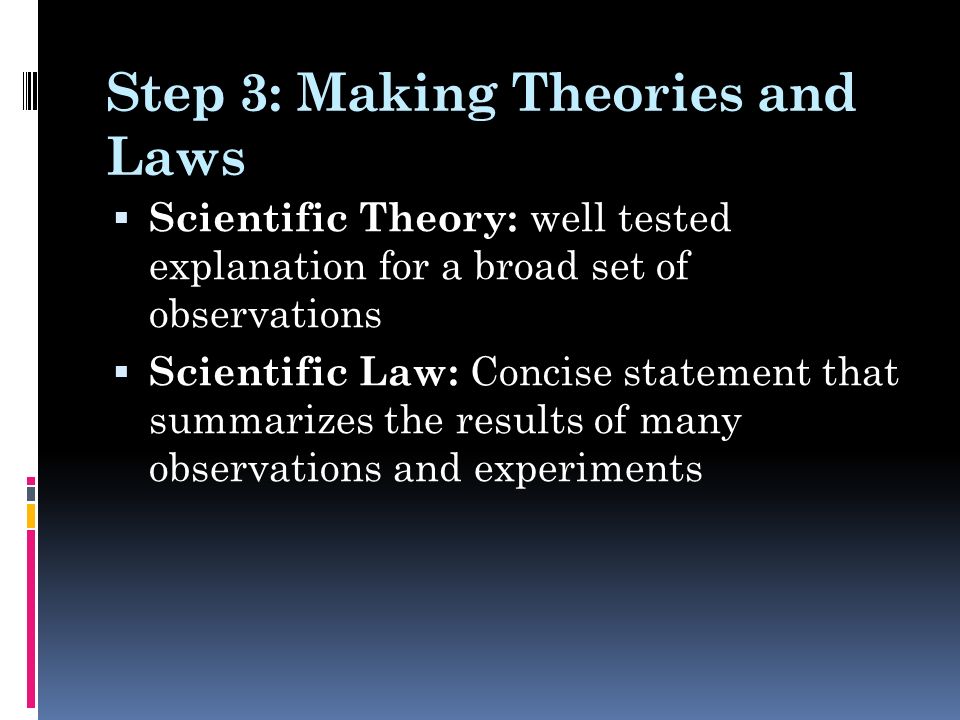 Step 3: Making Theories and Laws

▪ Scientific Theory: well tested explanation for a broad set of observations

▪ Scientific Law: Concise statement that summarizes the results of many observations and experiments